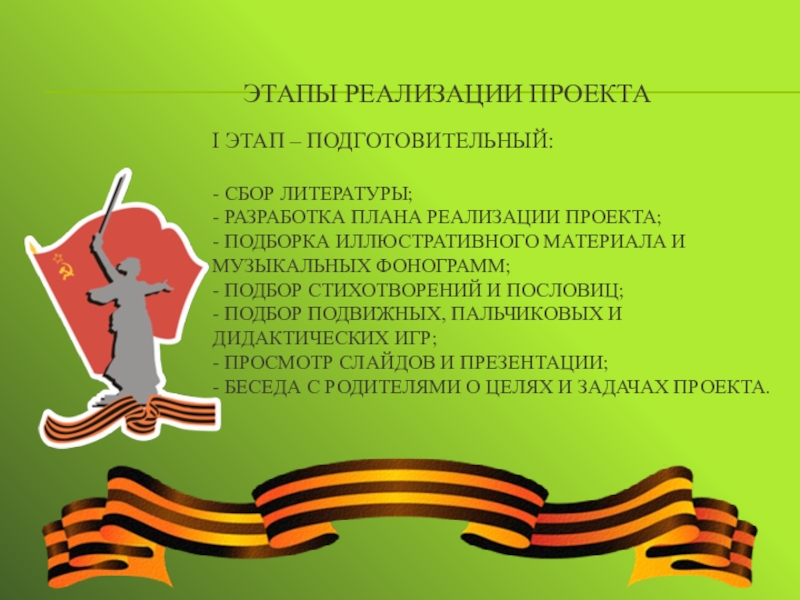 ЭТАПЫ РЕАЛИЗАЦИИ ПРОЕКТА

I ЭТАП – ПОДГОТОВИТЕЛЬНЫЙ:

- СБОР ЛИТЕРАТУРЫ;
- РАЗРАБОТКА ПЛАНА РЕАЛИЗАЦИИ ПРОЕКТА;
- ПОДБОРКА ИЛЛЮСТРАТИВНОГО МАТЕРИАЛА И МУЗЫКАЛЬНЫХ ФОНОГРАММ;
- ПОДБОР СТИХОТВОРЕНИЙ И ПОСЛОВИЦ;
- ПОДБОР ПОДВИЖНЫХ, ПАЛЬЧИКОВЫХ И ДИДАКТИЧЕСКИХ ИГР;
- ПРОСМОТР СЛАЙДОВ И ПРЕЗЕНТАЦИИ;
- БЕСЕДА С РОДИТЕЛЯМИ О ЦЕЛЯХ И ЗАДАЧАХ ПРОЕКТА.